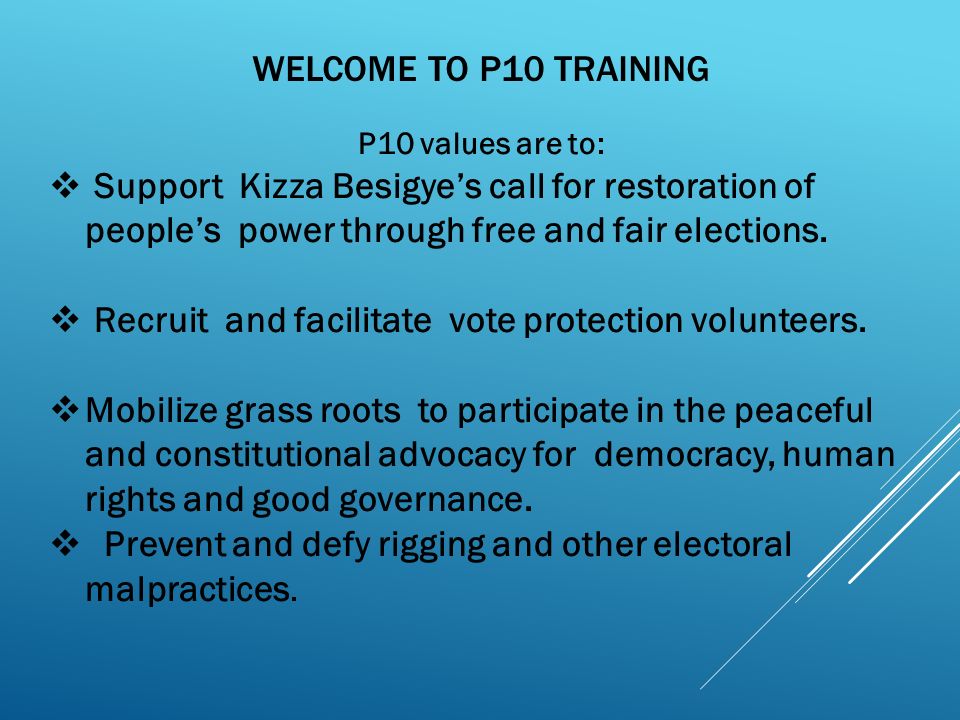 WELCOME TO P10 TRAINING

P10 values are to:

❖ Support Kizza Besigye's call for restoration of people's power through free and fair elections.

❖ Recruit and facilitate vote protection volunteers.

❖ Mobilize grass roots to participate in the peaceful and constitutional advocacy for democracy, human rights and good governance.

❖ Prevent and defy rigging and other electoral malpractices.